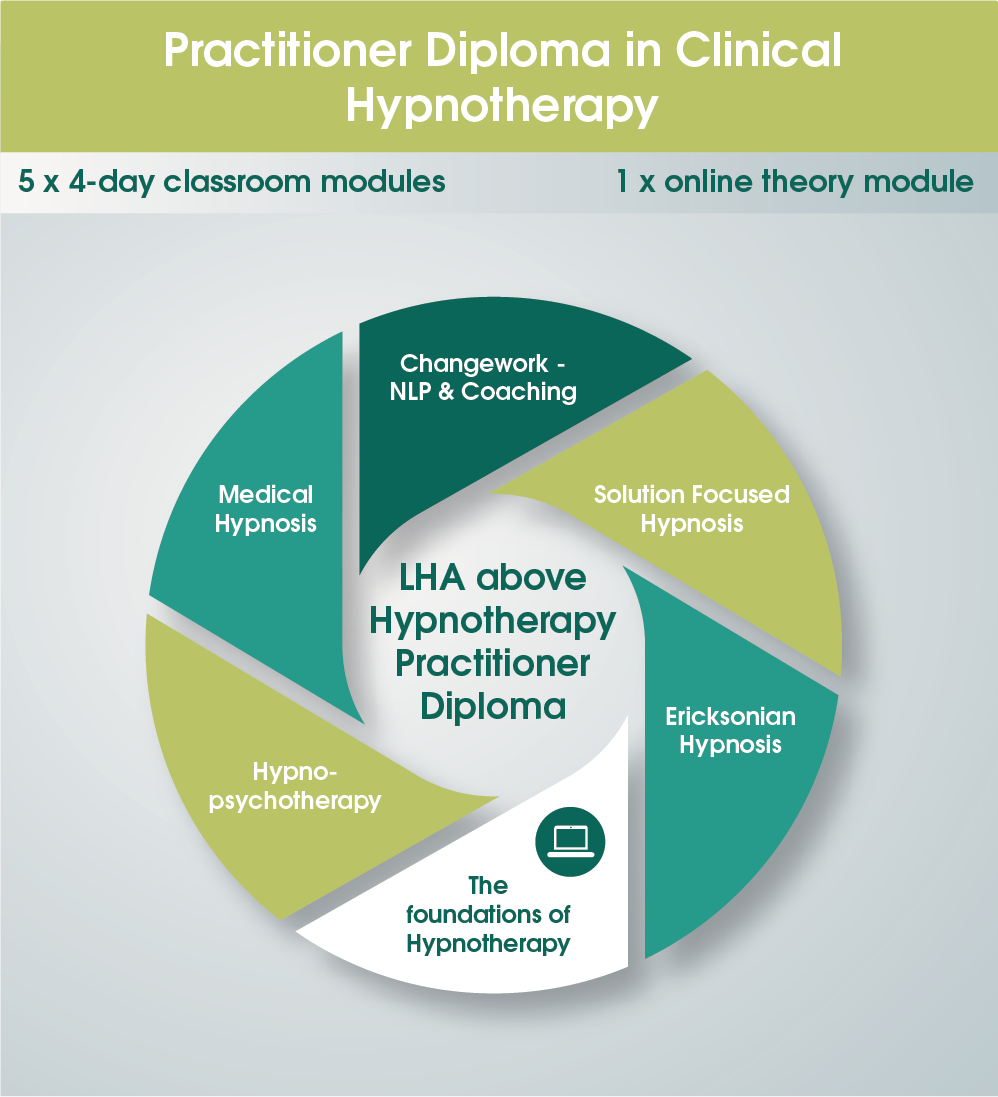 Practitioner Diploma in Clinical Hypnotherapy

5 x 4-day classroom modules

1 x online theory module

Changework - NLP & Coaching

Solution Focused Hypnosis

Ericksonian Hypnosis

The foundations of Hypnotherapy

Hypno-psychotherapy

Medical Hypnosis

LHA above Hypnotherapy Practitioner Diploma